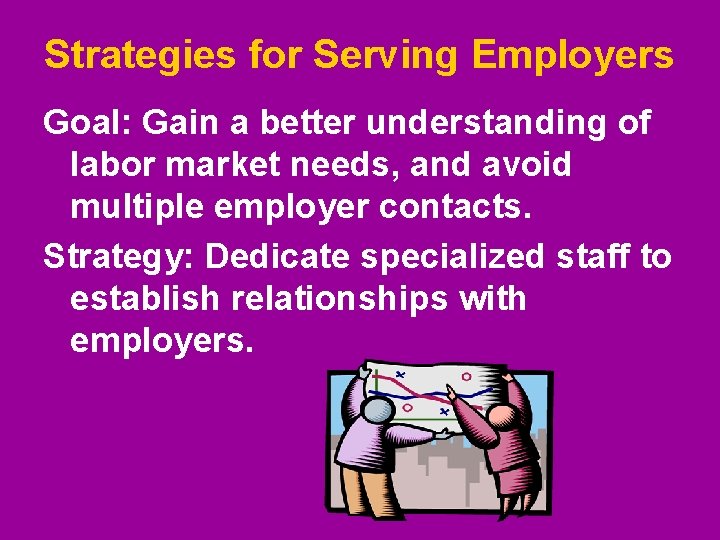 Strategies for Serving Employers

Goal: Gain a better understanding of labor market needs, and avoid multiple employer contacts.

Strategy: Dedicate specialized staff to establish relationships with employers.